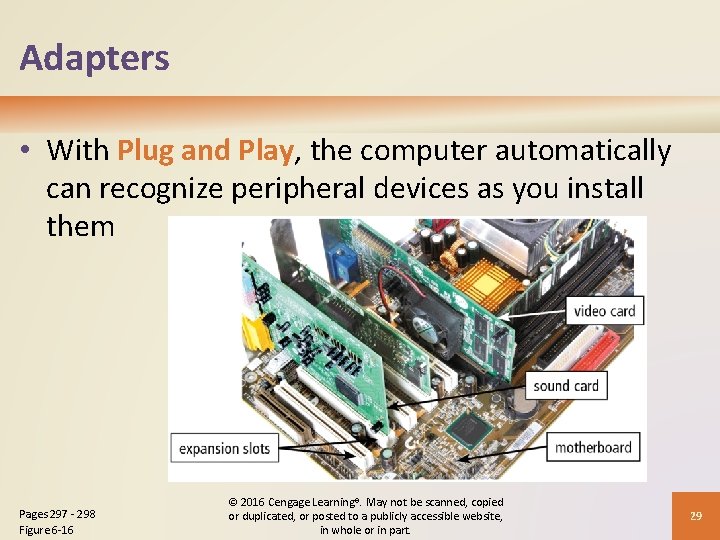 Adapters

• With Plug and Play, the computer automatically can recognize peripheral devices as you install them

video card

sound card

expansion slots

motherboard

Pages 297 - 298
Figure 6-16

© 2016 Cengage Learning®. May not be scanned, copied or duplicated, or posted to a publicly accessible website, in whole or in part.

29